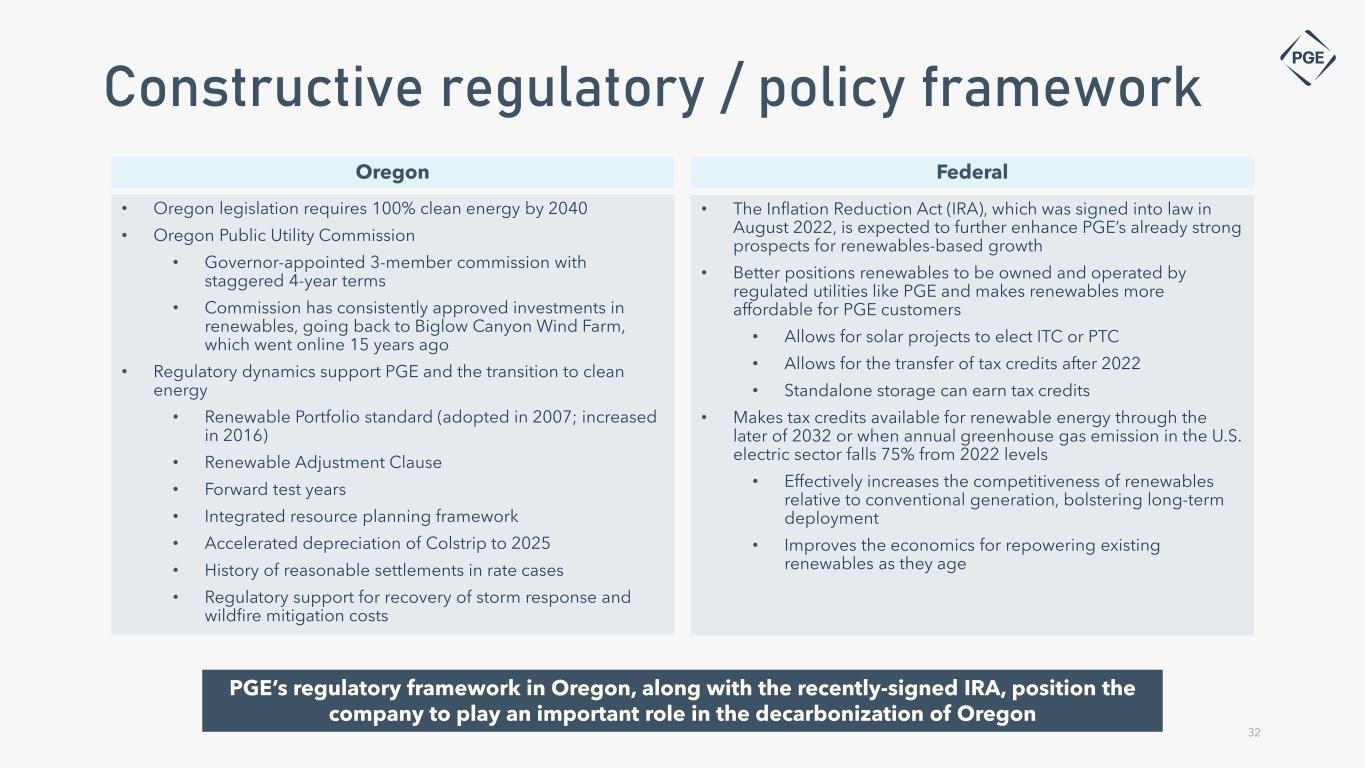 PGE

Constructive regulatory / policy framework

Oregon

• Oregon legislation requires 100% clean energy by 2040
• Oregon Public Utility Commission
  • Governor-appointed 3-member commission with staggered 4-year terms
  • Commission has consistently approved investments in renewables, going back to Biglow Canyon Wind Farm, which went online 15 years ago
• Regulatory dynamics support PGE and the transition to clean energy
  • Renewable Portfolio standard (adopted in 2007; increased in 2016)
  • Renewable Adjustment Clause
  • Forward test years
  • Integrated resource planning framework
  • Accelerated depreciation of Colstrip to 2025
  • History of reasonable settlements in rate cases
  • Regulatory support for recovery of storm response and wildfire mitigation costs

Federal

• The Inflation Reduction Act (IRA), which was signed into law in August 2022, is expected to further enhance PGE's already strong prospects for renewables-based growth
• Better positions renewables to be owned and operated by regulated utilities like PGE and makes renewables more affordable for PGE customers
  • Allows for solar projects to elect ITC or PTC
  • Allows for the transfer of tax credits after 2022
  • Standalone storage can earn tax credits
• Makes tax credits available for renewable energy through the later of 2032 or when annual greenhouse gas emission in the U.S. electric sector falls 75% from 2022 levels
  • Effectively increases the competitiveness of renewables relative to conventional generation, bolstering long-term deployment
  • Improves the economics for repowering existing renewables as they age

PGE's regulatory framework in Oregon, along with the recently-signed IRA, position the company to play an important role in the decarbonization of Oregon

32